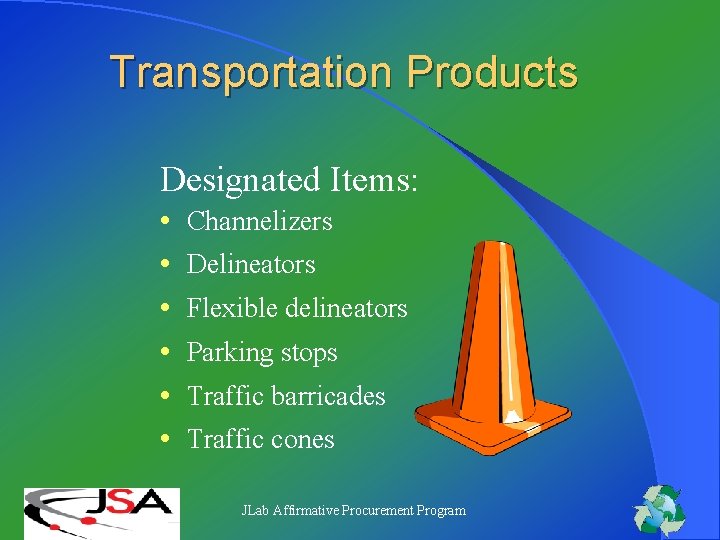 Transportation Products

Designated Items:
• Channelizers
• Delineators
• Flexible delineators
• Parking stops
• Traffic barricades
• Traffic cones

JSA

JLab Affirmative Procurement Program